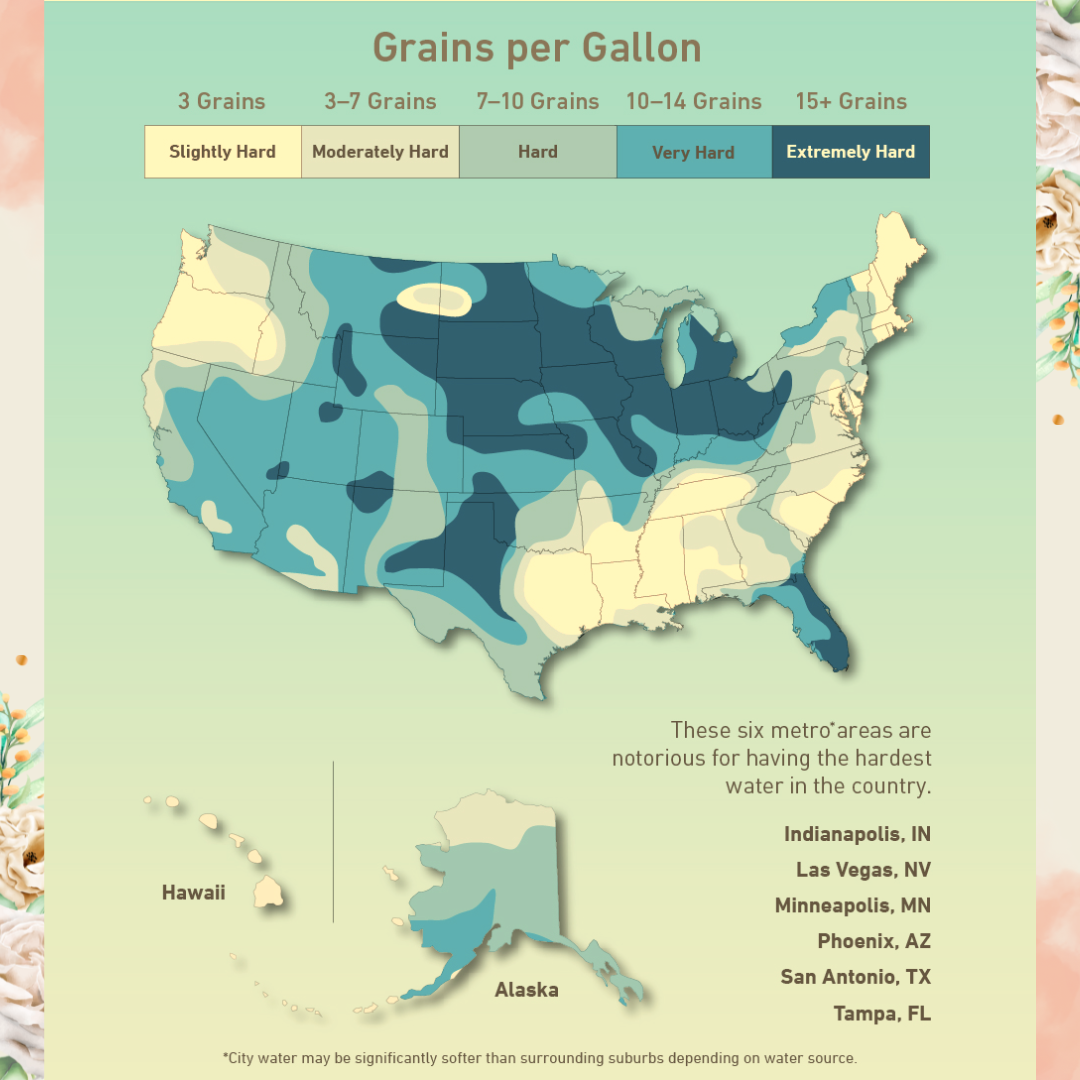 Grains per Gallon

| 3 Grains | 3–7 Grains | 7–10 Grains | 10–14 Grains | 15+ Grains |
|---|---|---|---|---|
| Slightly Hard | Moderately Hard | Hard | Very Hard | Extremely Hard |

These six metro*areas are notorious for having the hardest water in the country.

Indianapolis, IN
Las Vegas, NV
Minneapolis, MN
Phoenix, AZ
San Antonio, TX
Tampa, FL

Hawaii

Alaska

*City water may be significantly softer than surrounding suburbs depending on water source.